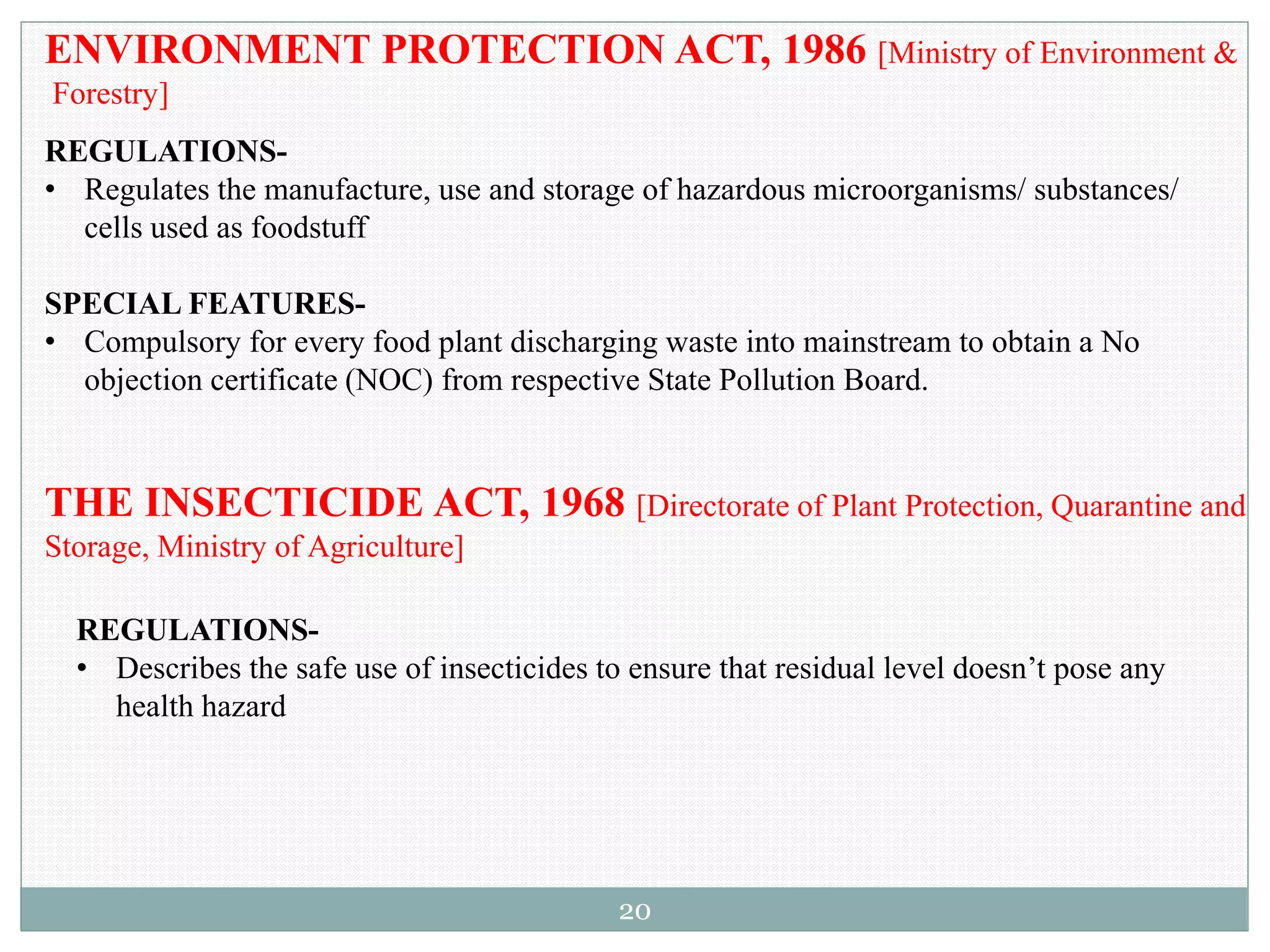 ENVIRONMENT PROTECTION ACT, 1986 [Ministry of Environment & Forestry]

REGULATIONS-
• Regulates the manufacture, use and storage of hazardous microorganisms/ substances/ cells used as foodstuff

SPECIAL FEATURES-
• Compulsory for every food plant discharging waste into mainstream to obtain a No objection certificate (NOC) from respective State Pollution Board.

THE INSECTICIDE ACT, 1968 [Directorate of Plant Protection, Quarantine and Storage, Ministry of Agriculture]

REGULATIONS-
• Describes the safe use of insecticides to ensure that residual level doesn't pose any health hazard

20